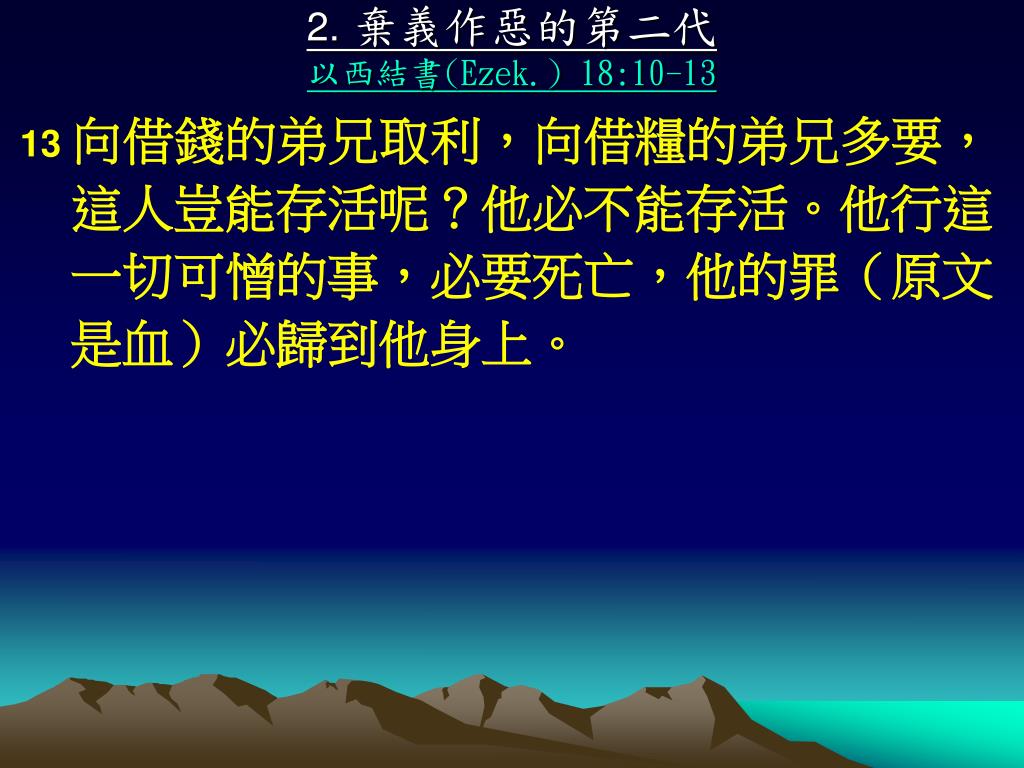 2. 棄義作惡的第二代
以西結書(Ezek.) 18:10-13

13 向借錢的弟兄取利，向借糧的弟兄多要，這人豈能存活呢？他必不能存活。他行這一切可憎的事，必要死亡，他的罪（原文是血）必歸到他身上。